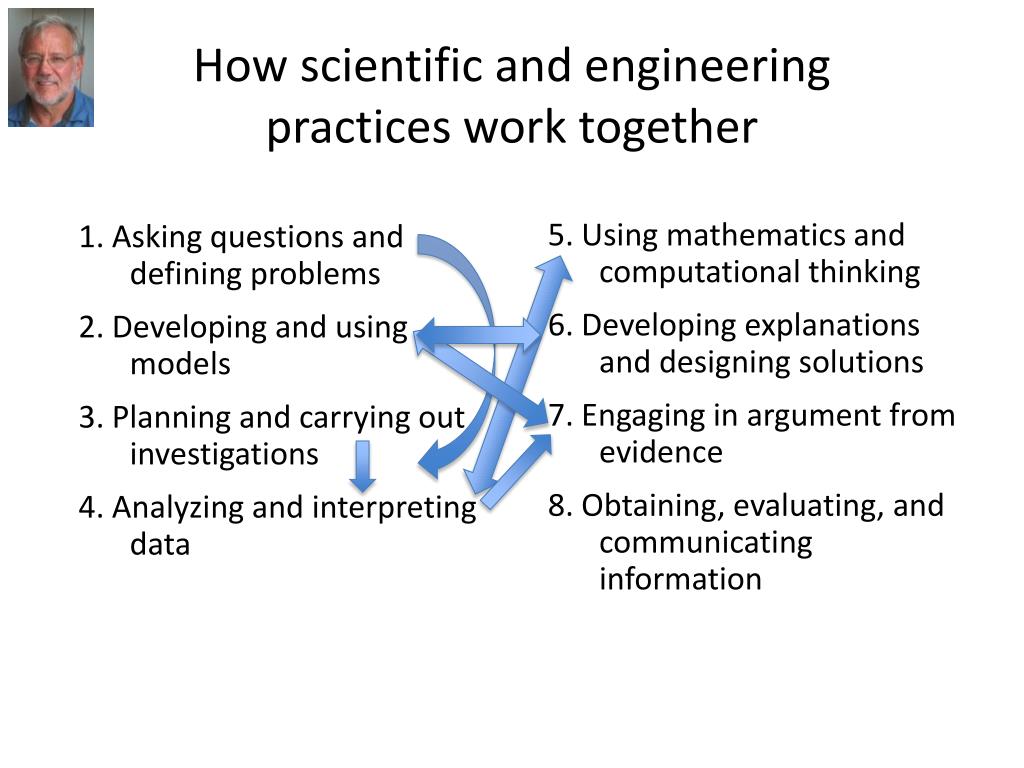 How scientific and engineering practices work together

1. Asking questions and defining problems

2. Developing and using models

3. Planning and carrying out investigations

4. Analyzing and interpreting data

5. Using mathematics and computational thinking

6. Developing explanations and designing solutions

7. Engaging in argument from evidence

8. Obtaining, evaluating, and communicating information